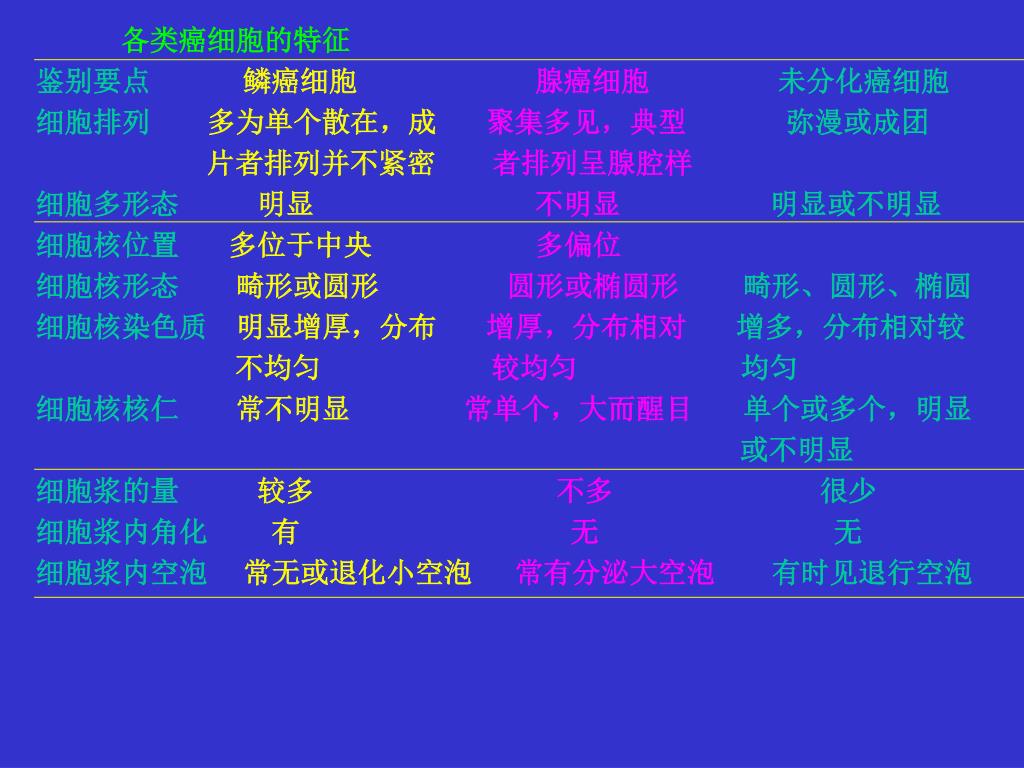 各类癌细胞的特征

| 鉴别要点 | 鳞癌细胞 | 腺癌细胞 | 未分化癌细胞 |
|---|---|---|---|
| 细胞排列 | 多为单个散在，成片者排列并不紧密 | 聚集多见，典型者排列呈腺腔样 | 弥漫或成团 |
| 细胞多形态 | 明显 | 不明显 | 明显或不明显 |
| 细胞核位置 | 多位于中央 | 多偏位 | |
| 细胞核形态 | 畸形或圆形 | 圆形或椭圆形 | 畸形、圆形、椭圆 |
| 细胞核染色质 | 明显增厚，分布不均匀 | 增厚，分布相对较均匀 | 增多，分布相对较均匀 |
| 细胞核核仁 | 常不明显 | 常单个，大而醒目 | 单个或多个，明显或不明显 |
| 细胞浆的量 | 较多 | 不多 | 很少 |
| 细胞浆内角化 | 有 | 无 | 无 |
| 细胞浆内空泡 | 常无或退化小空泡 | 常有分泌大空泡 | 有时见退行空泡 |